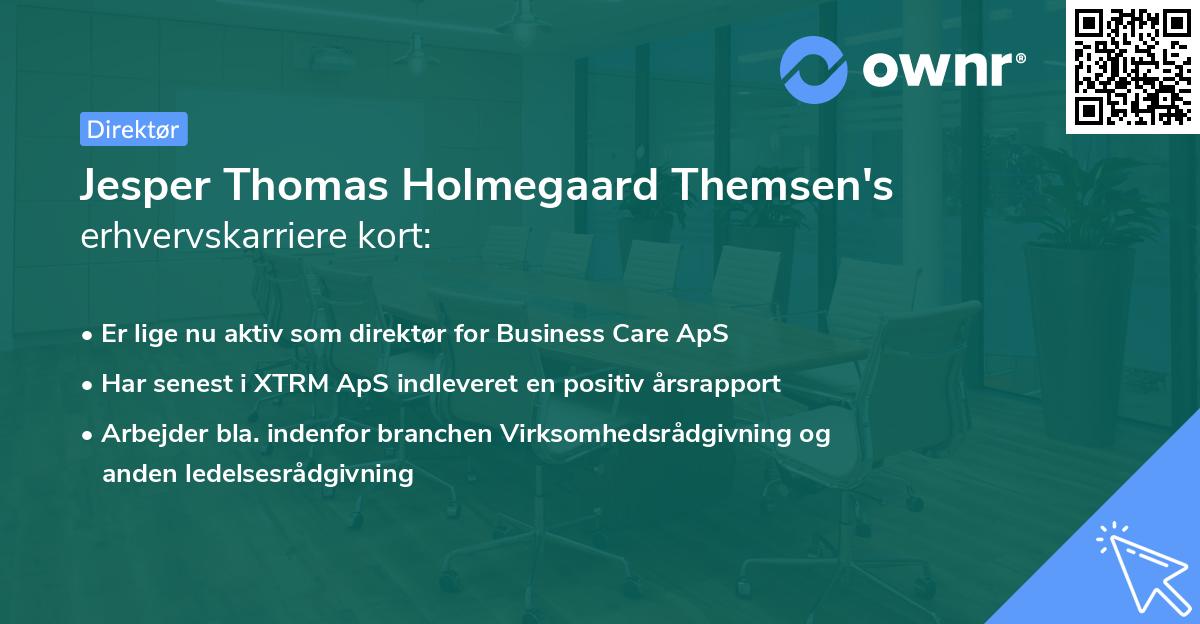 ownr®

Direktør

Jesper Thomas Holmegaard Themsen's erhvervskarriere kort:

• Er lige nu aktiv som direktør for Business Care ApS
• Har senest i XTRM ApS indleveret en positiv årsrapport
• Arbejder bla. indenfor branchen Virksomhedsrådgivning og anden ledelsesrådgivning